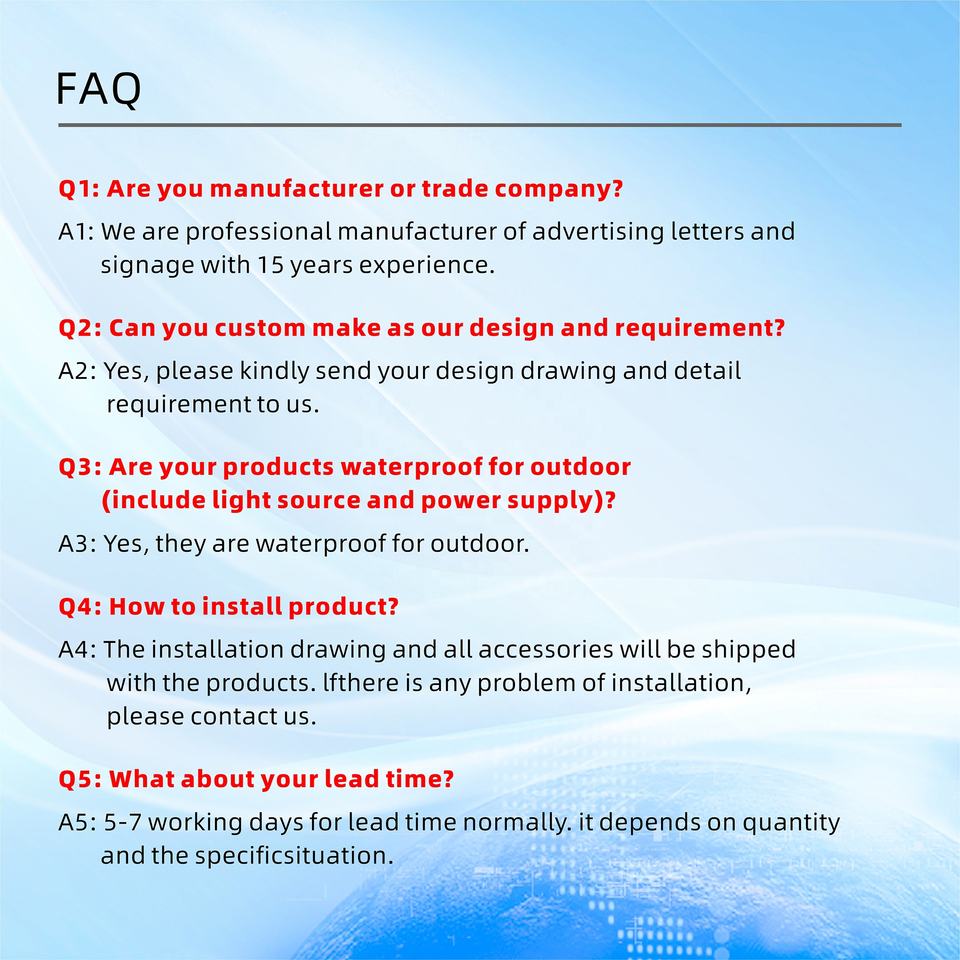 FAQ

Q1: Are you manufacturer or trade company?

A1: We are professional manufacturer of advertising letters and signage with 15 years experience.

Q2: Can you custom make as our design and requirement?

A2: Yes, please kindly send your design drawing and detail requirement to us.

Q3: Are your products waterproof for outdoor (include light source and power supply)?

A3: Yes, they are waterproof for outdoor.

Q4: How to install product?

A4: The installation drawing and all accessories will be shipped with the products. lfthere is any problem of installation, please contact us.

Q5: What about your lead time?

A5: 5-7 working days for lead time normally. it depends on quantity and the specificsituation.